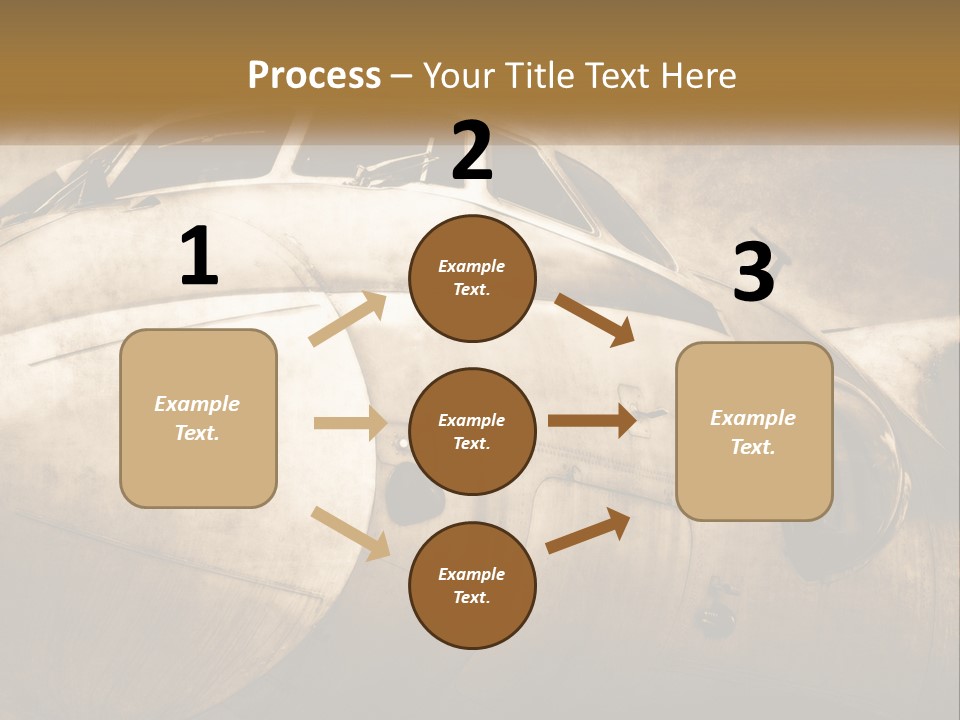 Process – Your Title Text Here

1

Example Text.

2

Example Text.

Example Text.

Example Text.

3

Example Text.